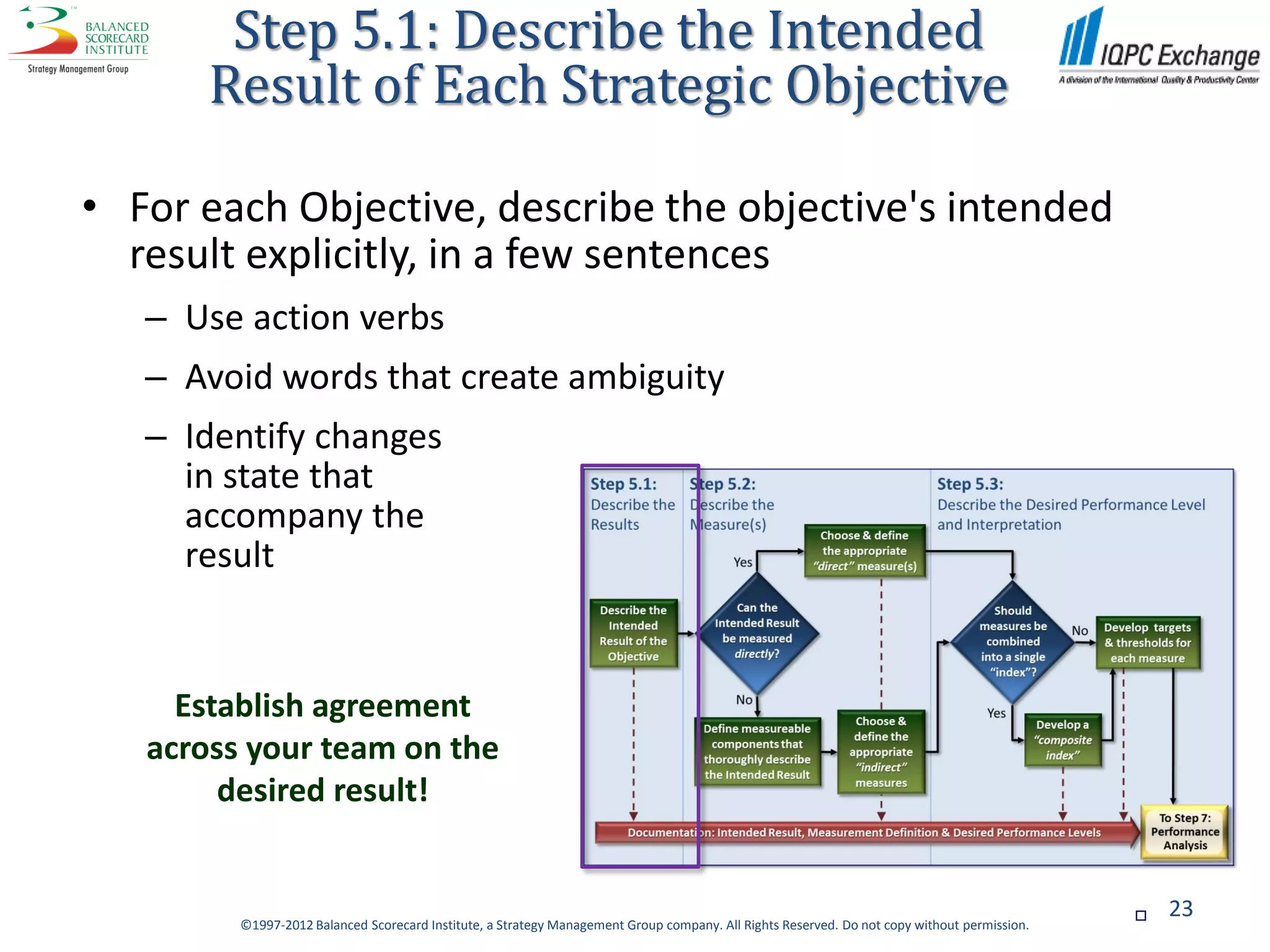 BALANCED SCORECARD INSTITUTE
Strategy Management Group

Step 5.1: Describe the Intended Result of Each Strategic Objective

IQPC Exchange
A division of the International Quality & Productivity Center

• For each Objective, describe the objective's intended result explicitly, in a few sentences
– Use action verbs
– Avoid words that create ambiguity
– Identify changes in state that accompany the result

Establish agreement across your team on the desired result!

Step 5.1: Describe the Results

Step 5.2: Describe the Measure(s)

Step 5.3: Describe the Desired Performance Level and Interpretation

Describe the Intended Result of the Objective

Can the Intended Result be measured directly?

Yes

No

Choose & define the appropriate "direct" measure(s)

Define measureable components that thoroughly describe the Intended Result

Choose & define the appropriate "indirect" measures

Should measures be combined into a single "index"?

No

Yes

Develop targets & thresholds for each measure

Develop a "composite index"

Documentation: Intended Result, Measurement Definition & Desired Performance Levels

To Step 7: Performance Analysis

23

©1997-2012 Balanced Scorecard Institute, a Strategy Management Group company. All Rights Reserved. Do not copy without permission.